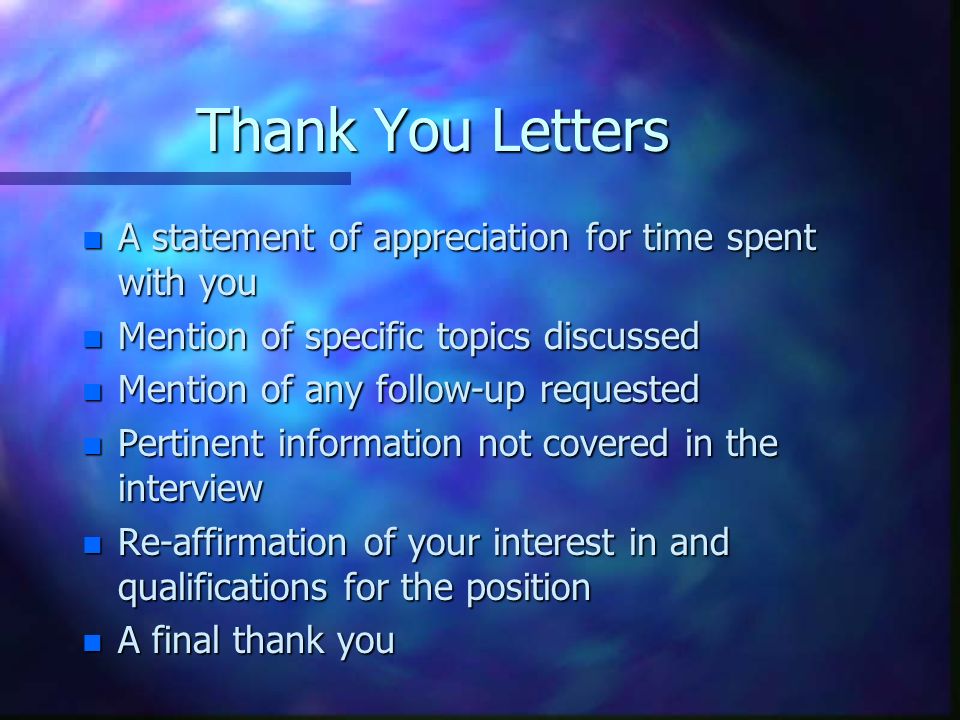 Thank You Letters

- A statement of appreciation for time spent with you
- Mention of specific topics discussed
- Mention of any follow-up requested
- Pertinent information not covered in the interview
- Re-affirmation of your interest in and qualifications for the position
- A final thank you